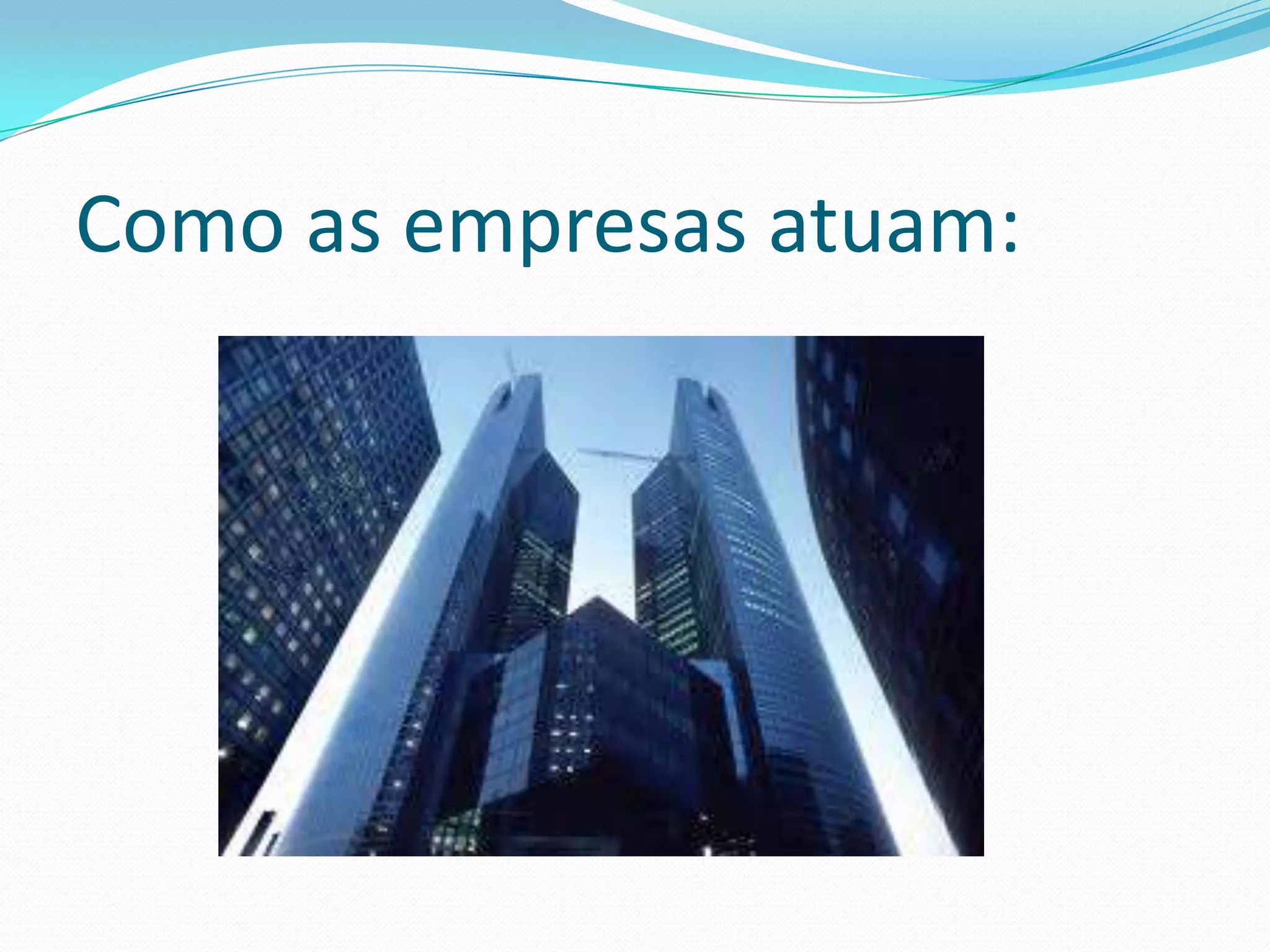 Como as empresas atuam: